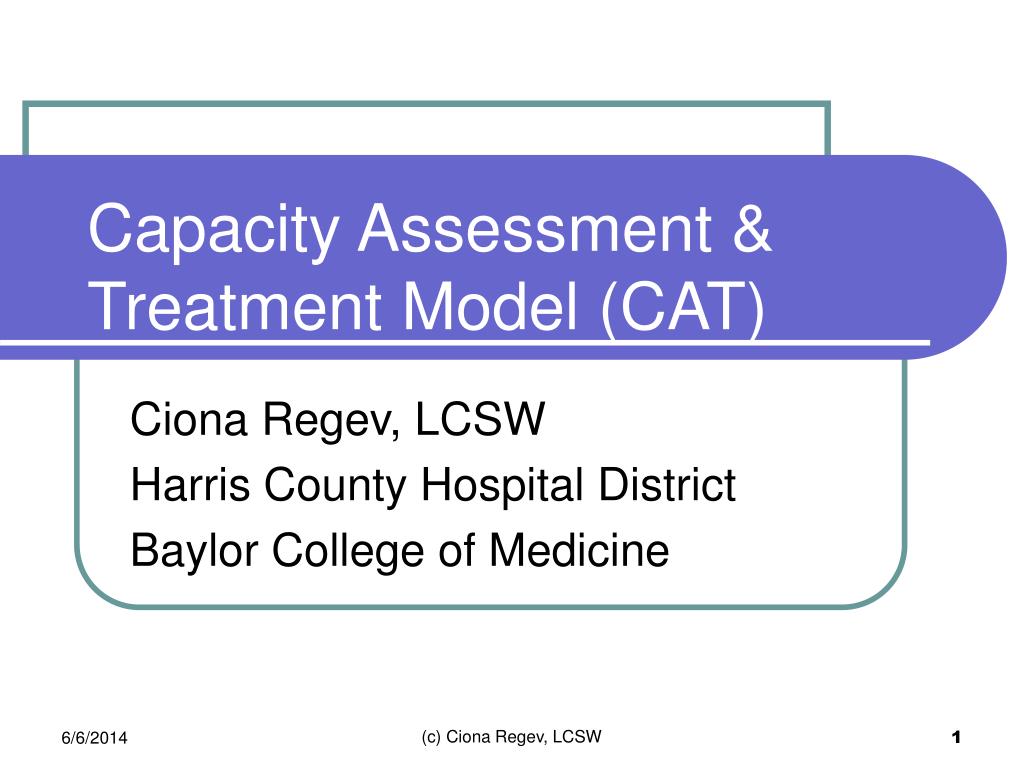 Capacity Assessment & Treatment Model (CAT)

Ciona Regev, LCSW
Harris County Hospital District
Baylor College of Medicine

6/6/2014

(c) Ciona Regev, LCSW

1